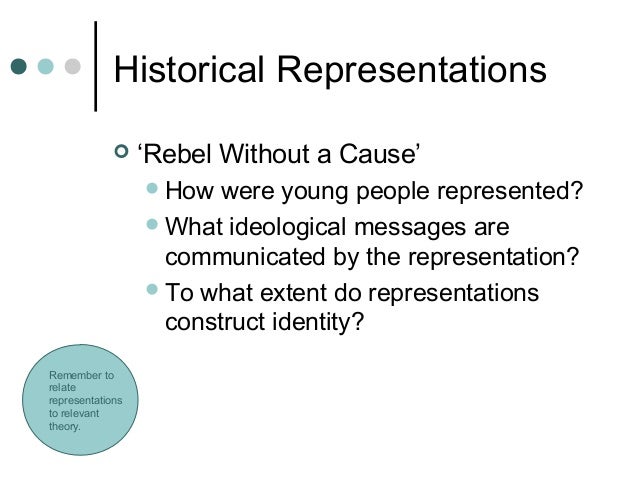 Historical Representations

‘Rebel Without a Cause’

How were young people represented?

What ideological messages are communicated by the representation?

To what extent do representations construct identity?

Remember to relate representations to relevant theory.